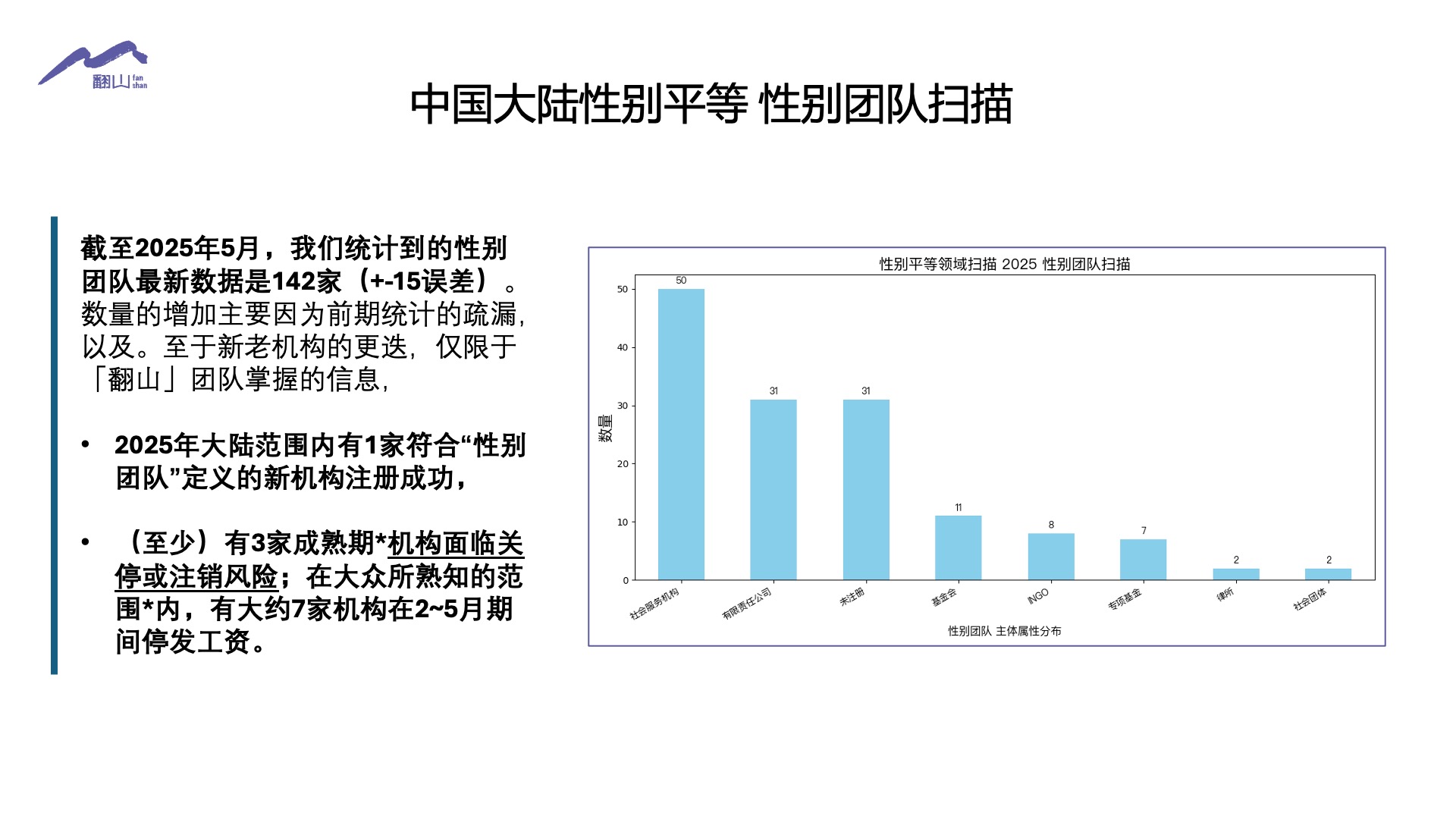 翻山 fan shan

中国大陆性别平等 性别团队扫描

截至2025年5月，我们统计到的性别团队最新数据是142家（+-15误差）。数量的增加主要因为前期统计的疏漏，以及。至于新老机构的更迭，仅限于「翻山」团队掌握的信息，

• 2025年大陆范围内有1家符合“性别团队”定义的新机构注册成功，

• （至少）有3家成熟期*机构面临关停或注销风险；在大众所熟知的范围*内，有大约7家机构在2~5月期间停发工资。

性别平等领域扫描 2025 性别团队扫描

数量

50
40
30
20
10
0

50
31
31
11
8
7
2
2

社会服务机构
有限责任公司
未注册
基金会
INGO
专项基金
律所
社会团体

性别团队 主体属性分布